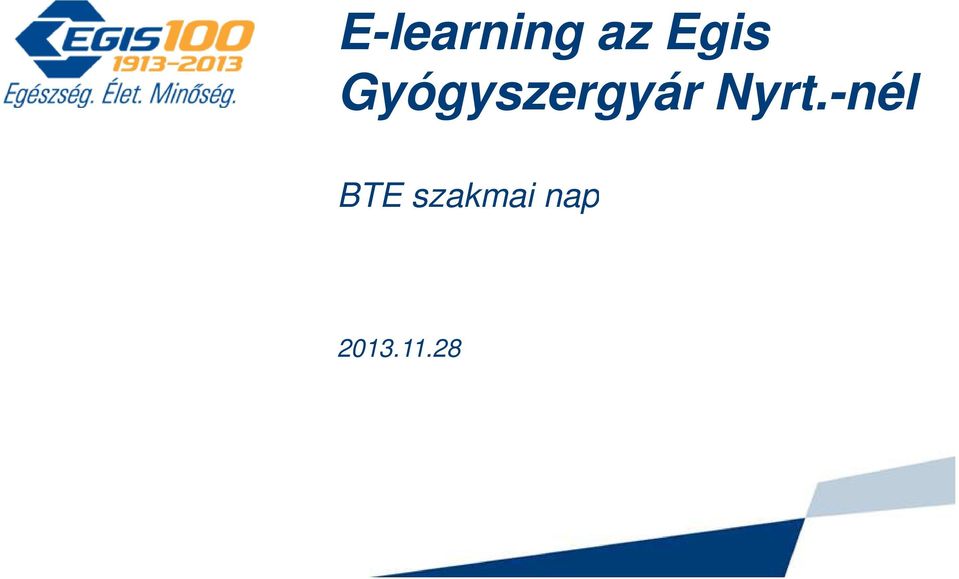 EGIS100
1913–2013
Egészség. Élet. Minőség.

E-learning az Egis Gyógyszergyár Nyrt.-nél

BTE szakmai nap

2013.11.28